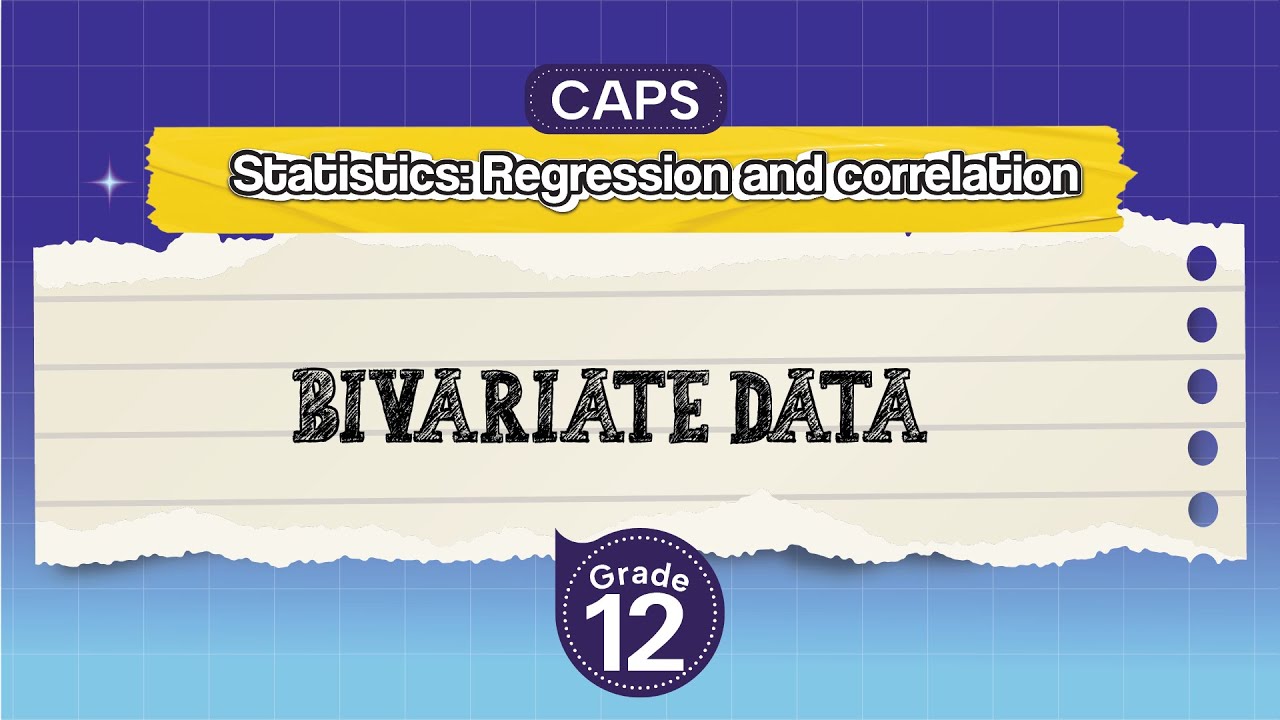 CAPS

Statistics: Regression and correlation

BIVARIATE DATA

Grade 12